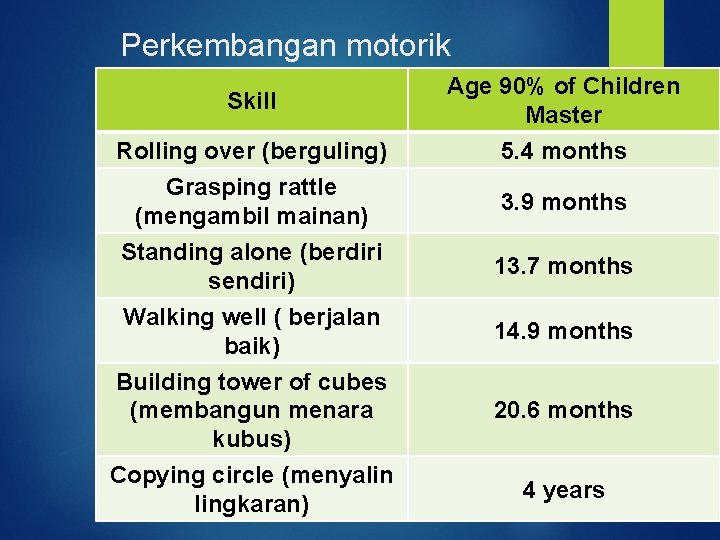 Perkembangan motorik

| Skill | Age 90% of Children Master |
|---|---|
| Rolling over (berguling) | 5.4 months |
| Grasping rattle (mengambil mainan) | 3.9 months |
| Standing alone (berdiri sendiri) | 13.7 months |
| Walking well ( berjalan baik) | 14.9 months |
| Building tower of cubes (membangun menara kubus) | 20.6 months |
| Copying circle (menyalin lingkaran) | 4 years |